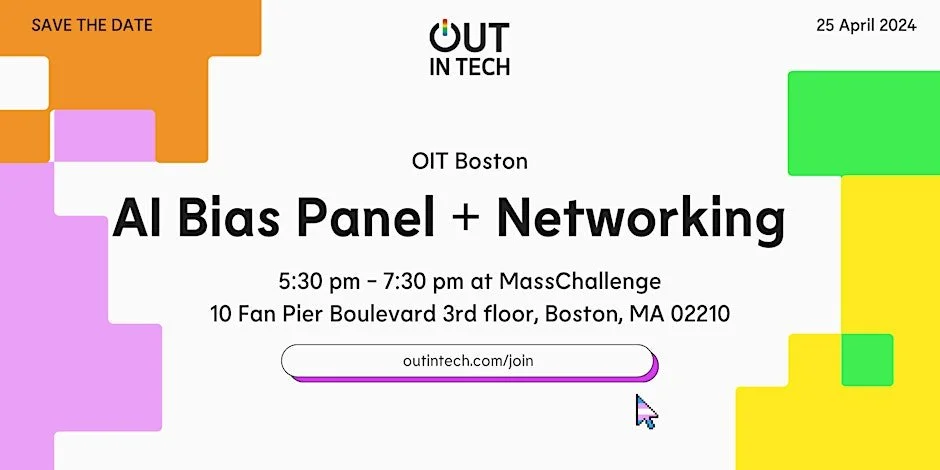 SAVE THE DATE

OUT IN TECH

25 April 2024

OIT Boston

AI Bias Panel + Networking

5:30 pm - 7:30 pm at MassChallenge
10 Fan Pier Boulevard 3rd floor, Boston, MA 02210

outintech.com/join